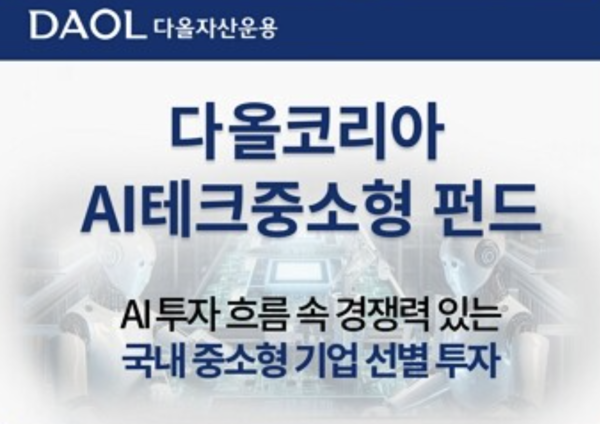 DAOL 다올자산운용

다올코리아 AI테크중소형 펀드

AI 투자 흐름 속 경쟁력 있는
국내 중소형 기업 선별 투자